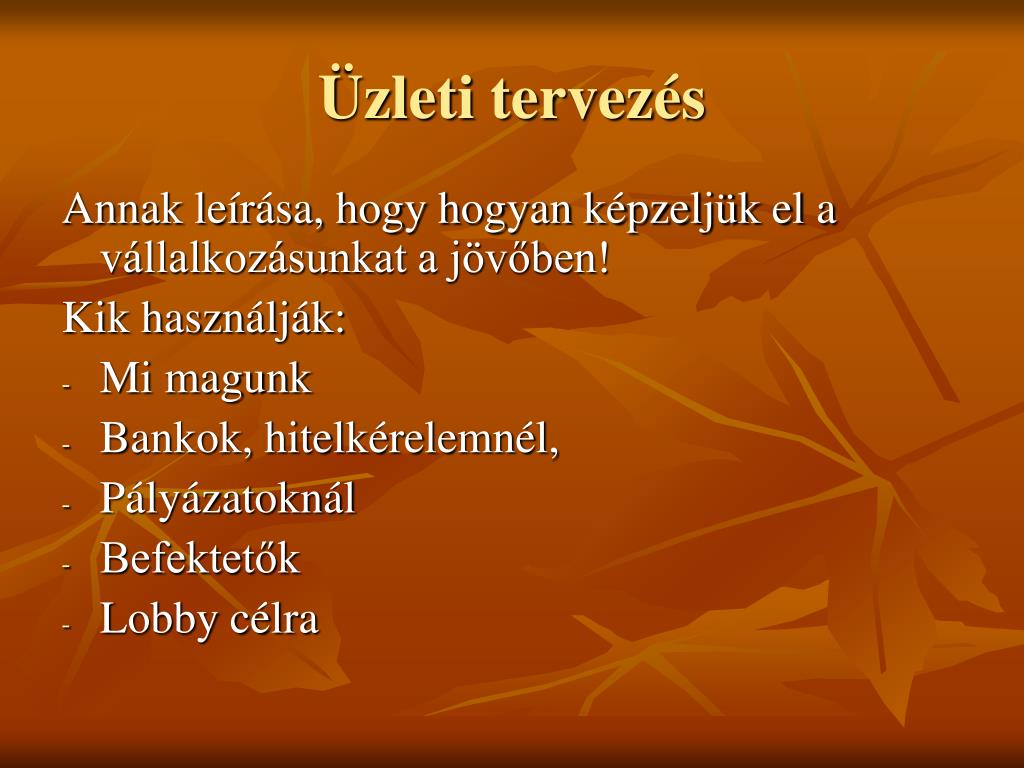 Üzleti tervezés

Annak leírása, hogy hogyan képzeljük el a vállalkozásunkat a jövőben!

Kik használják:

- Mi magunk
- Bankok, hitelkérelemnél,
- Pályázatoknál
- Befektetők
- Lobby célra